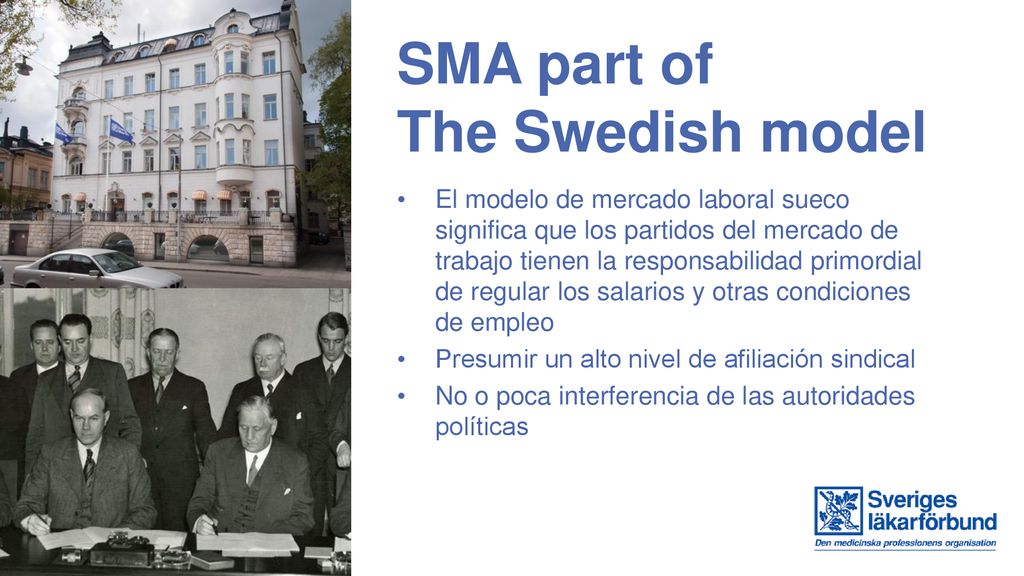 SMA part of
The Swedish model

• El modelo de mercado laboral sueco significa que los partidos del mercado de trabajo tienen la responsabilidad primordial de regular los salarios y otras condiciones de empleo
• Presumir un alto nivel de afiliación sindical
• No o poca interferencia de las autoridades políticas

Sveriges läkarförbund
Den medicinska professionens organisation